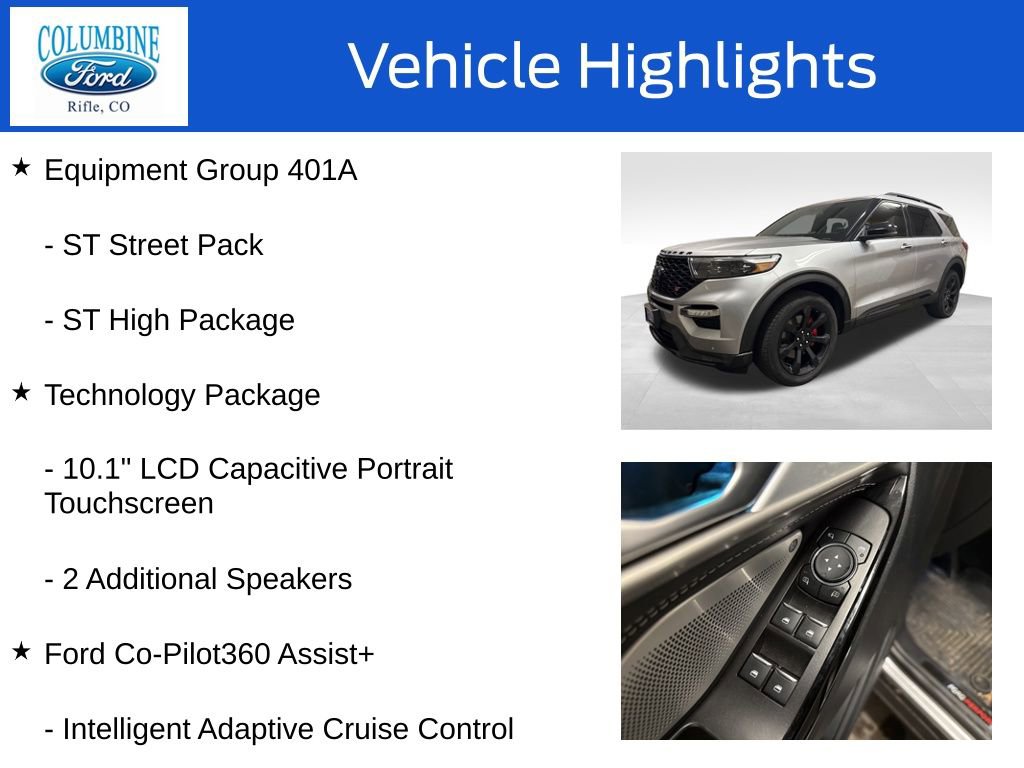 COLUMBINE
Ford
Rifle, CO

Vehicle Highlights

★ Equipment Group 401A

- ST Street Pack

- ST High Package

★ Technology Package

- 10.1" LCD Capacitive Portrait Touchscreen

- 2 Additional Speakers

★ Ford Co-Pilot360 Assist+

- Intelligent Adaptive Cruise Control